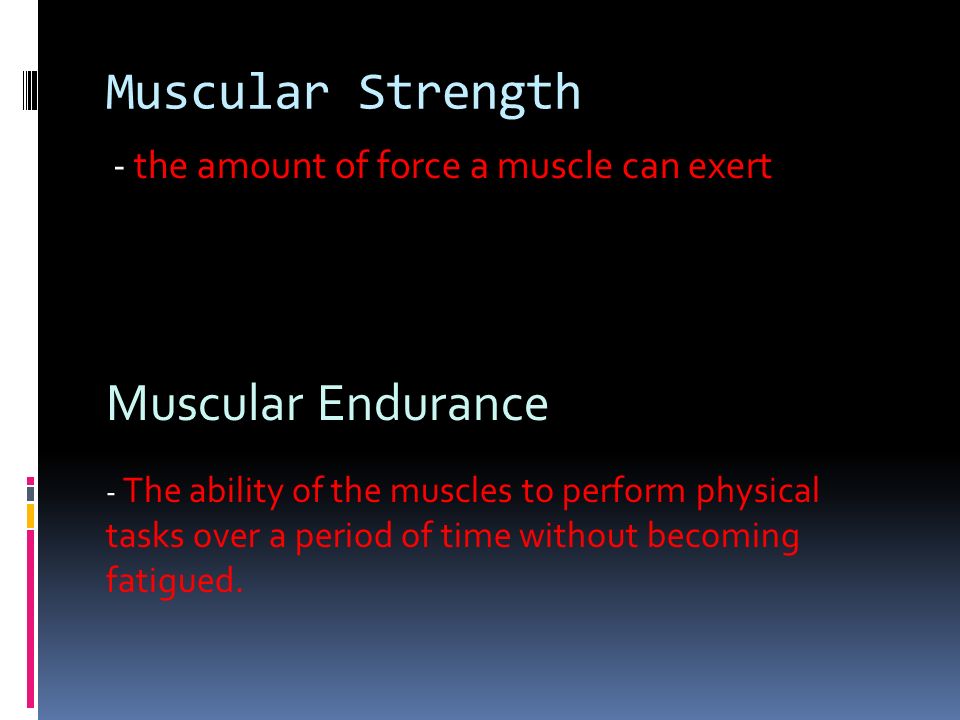 Muscular Strength

- the amount of force a muscle can exert

Muscular Endurance

- The ability of the muscles to perform physical tasks over a period of time without becoming fatigued.